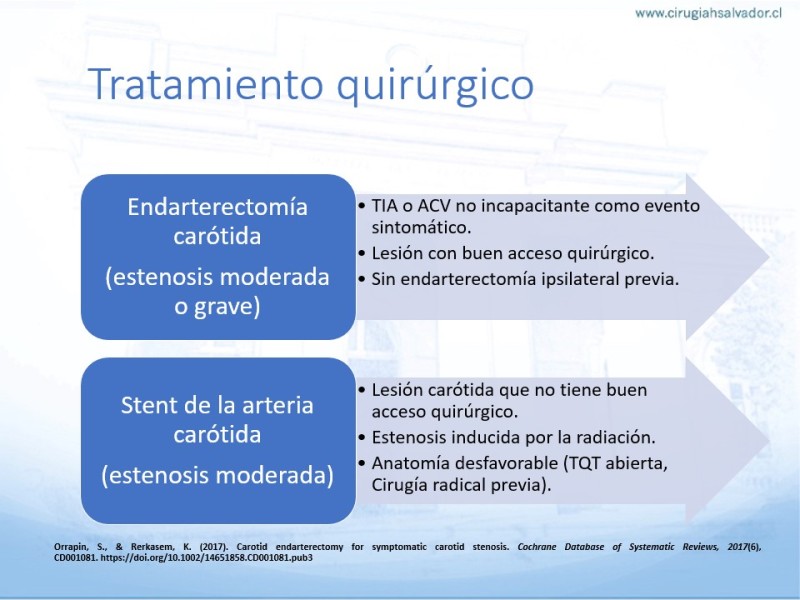 www.cirugiahsalvador.cl

Tratamiento quirúrgico

Endarterectomía carótida

(estenosis moderada o grave)

• TIA o ACV no incapacitante como evento sintomático.
• Lesión con buen acceso quirúrgico.
• Sin endarterectomía ipsilateral previa.

Stent de la arteria carótida

(estenosis moderada)

• Lesión carótida que no tiene buen acceso quirúrgico.
• Estenosis inducida por la radiación.
• Anatomía desfavorable (TQT abierta, Cirugía radical previa).

Orrapin, S., & Rerkasem, K. (2017). Carotid endarterectomy for symptomatic carotid stenosis. Cochrane Database of Systematic Reviews, 2017(6), CD001081. https://doi.org/10.1002/14651858.CD001081.pub3